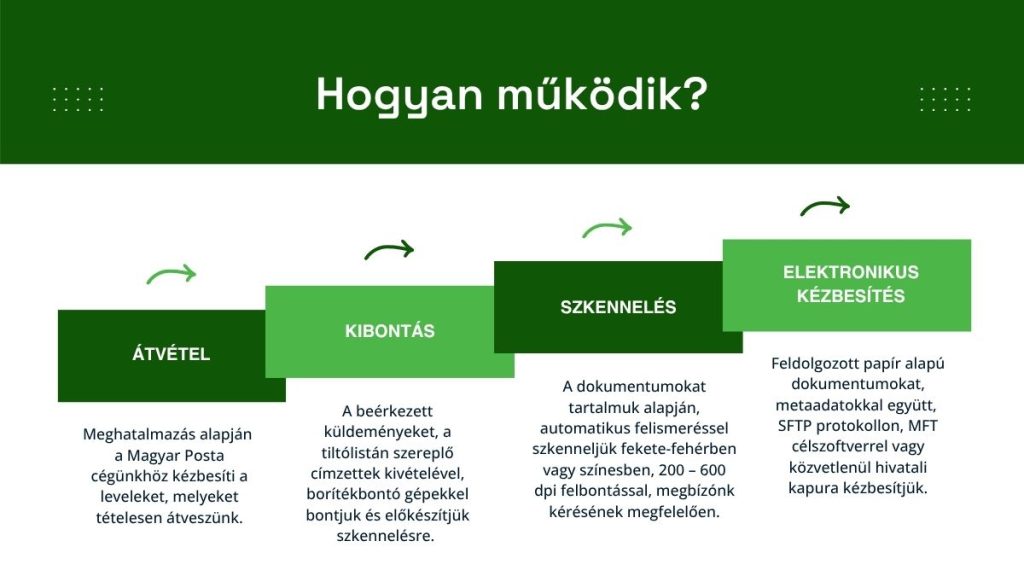 Hogyan működik?

ÁTVÉTEL

Meghatalmazás alapján a Magyar Posta cégünkhöz kézbesíti a leveleket, melyeket tételesen átveszünk.

KIBONTÁS

A beérkezett küldeményeket, a tiltólistán szereplő címzettek kivételével, borítékbontó gépekkel bontjuk és előkészítjük szkennelésre.

SZKENNELÉS

A dokumentumokat tartalmuk alapján, automatikus felismeréssel szkenneljük fekete-fehérben vagy színesben, 200 – 600 dpi felbontással, megbízónk kérésének megfelelően.

ELEKTRONIKUS KÉZBESÍTÉS

Feldolgozott papír alapú dokumentumokat, metaadatokkal együtt, SFTP protokollon, MFT célszoftverrel vagy közvetlenül hivatali kapura kézbesítjük.